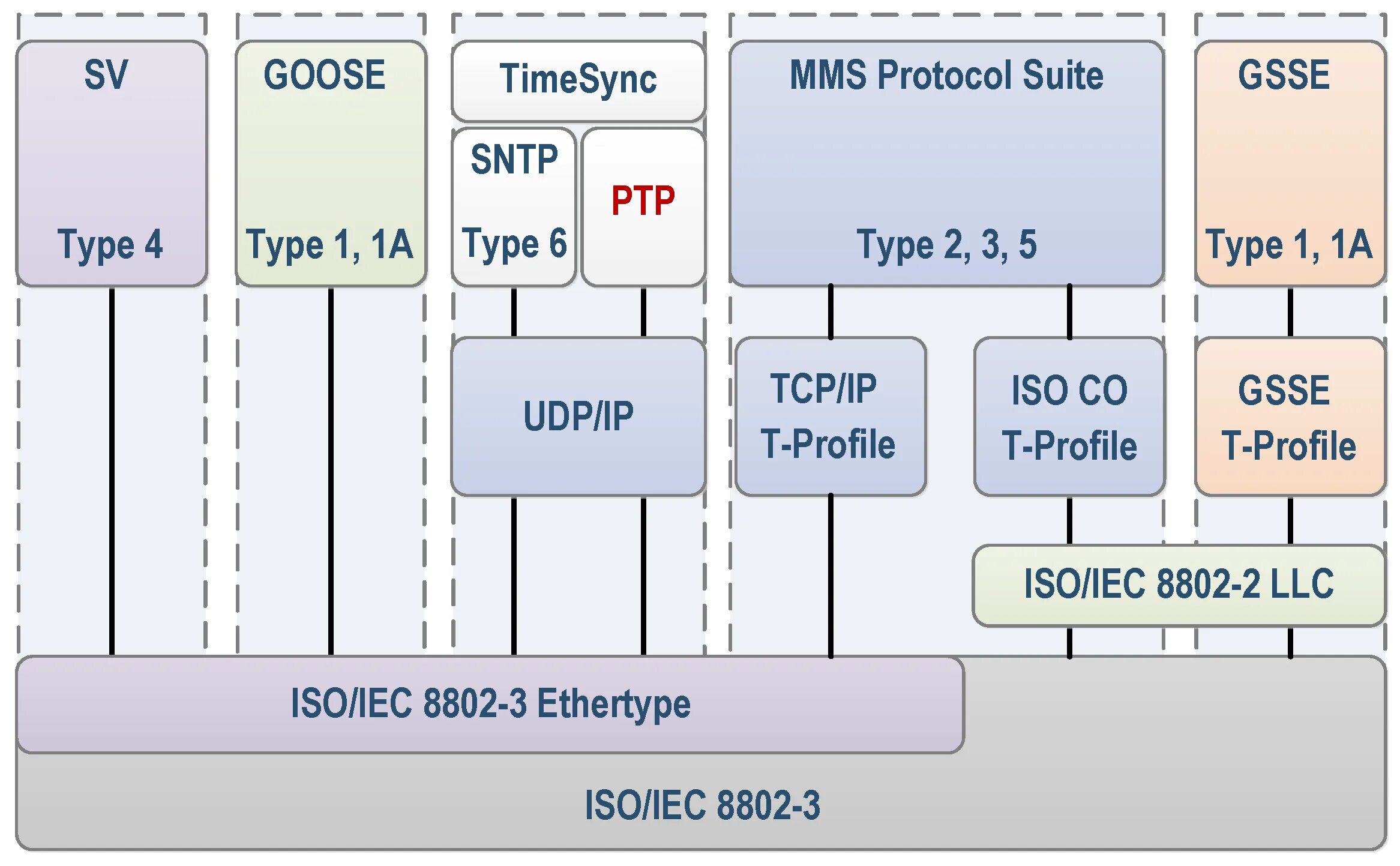 SV

Type 4

GOOSE

Type 1, 1A

TimeSync

SNTP

Type 6

PTP

MMS Protocol Suite

Type 2, 3, 5

GSSE

Type 1, 1A

UDP/IP

TCP/IP T-Profile

ISO CO T-Profile

GSSE T-Profile

ISO/IEC 8802-2 LLC

ISO/IEC 8802-3 Ethertype

ISO/IEC 8802-3